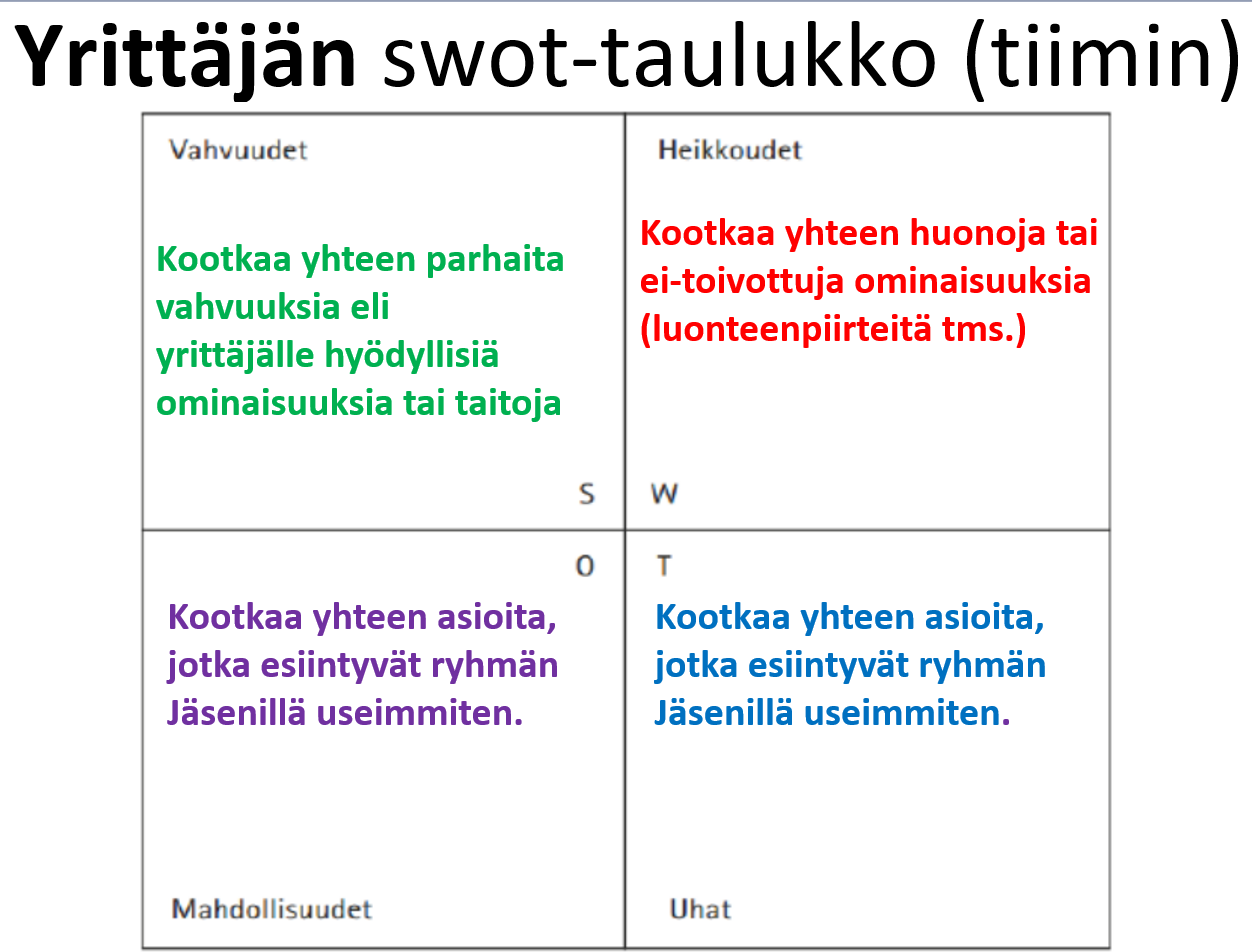 Yrittäjän swot-taulukko (tiimin)

Vahvuudet

Kootkaa yhteen parhaita vahvuuksia eli yrittäjälle hyödyllisiä ominaisuuksia tai taitoja

S

Heikkoudet

Kootkaa yhteen huonoja tai ei-toivottuja ominaisuuksia (luonteenpiirteitä tms.)

W

O

Kootkaa yhteen asioita, jotka esiintyvät ryhmän Jäsenillä useimmiten.

Mahdollisuudet

T

Kootkaa yhteen asioita, jotka esiintyvät ryhmän Jäsenillä useimmiten.

Uhat